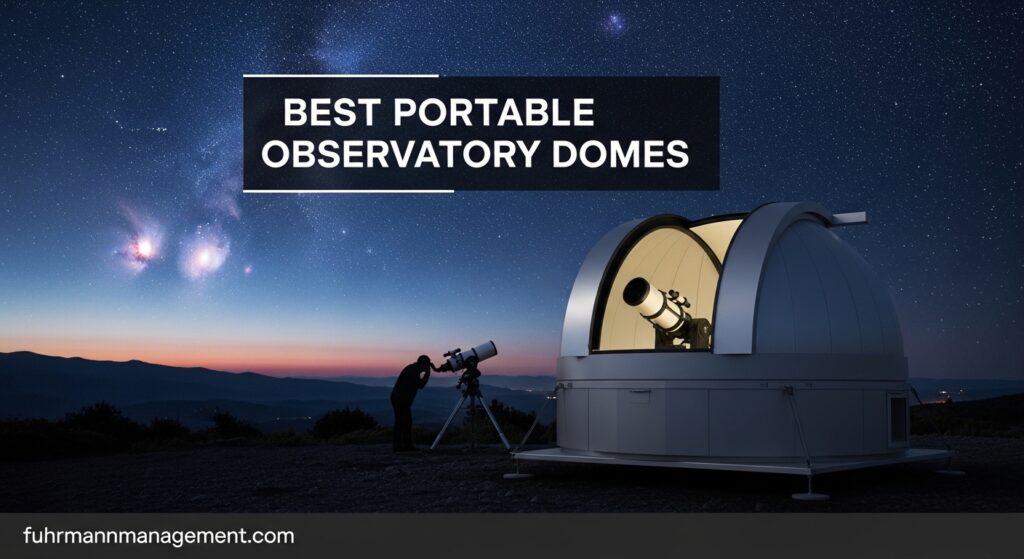 BEST PORTABLE OBSERVATORY DOMES

fuhrmannmanagement.com